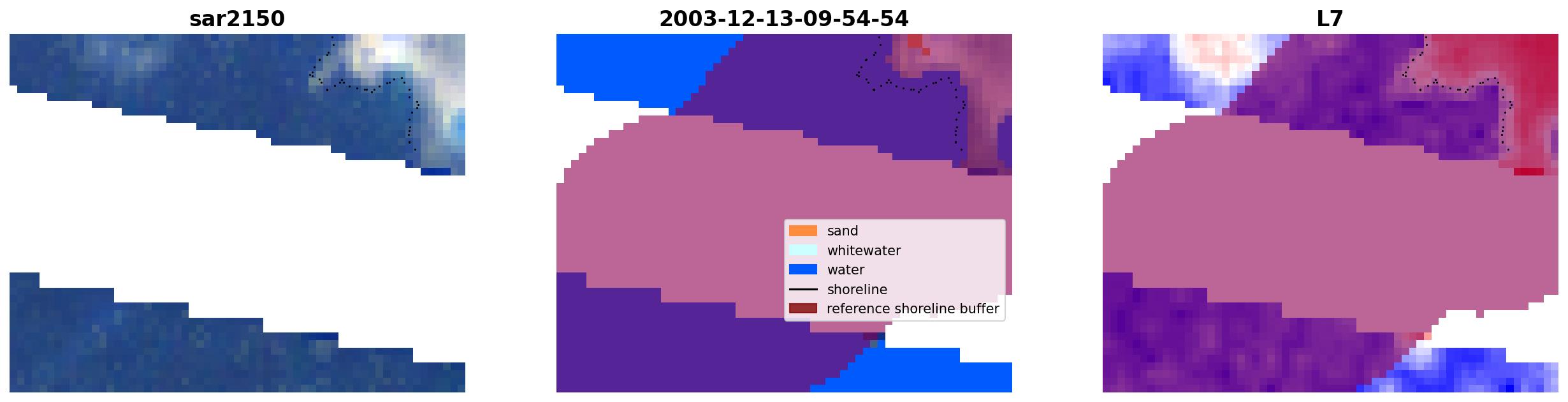 sar2150

2003-12-13-09-54-54

sand
whitewater
water
shoreline
reference shoreline buffer

L7